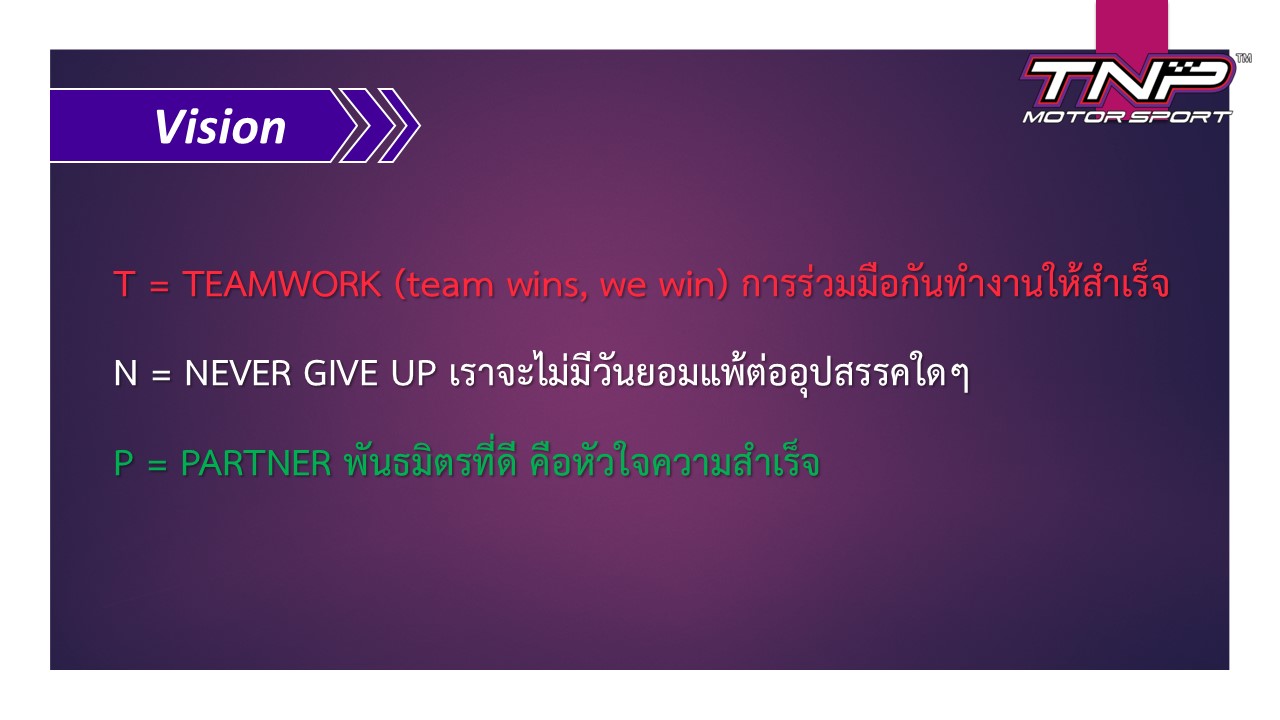 Vision

TNP™
MOTOR SPORT

T = TEAMWORK (team wins, we win) การร่วมมือกันทำงานให้สำเร็จ

N = NEVER GIVE UP เราจะไม่มีวันยอมแพ้ต่ออุปสรรคใดๆ

P = PARTNER พันธมิตรที่ดี คือหัวใจความสำเร็จ